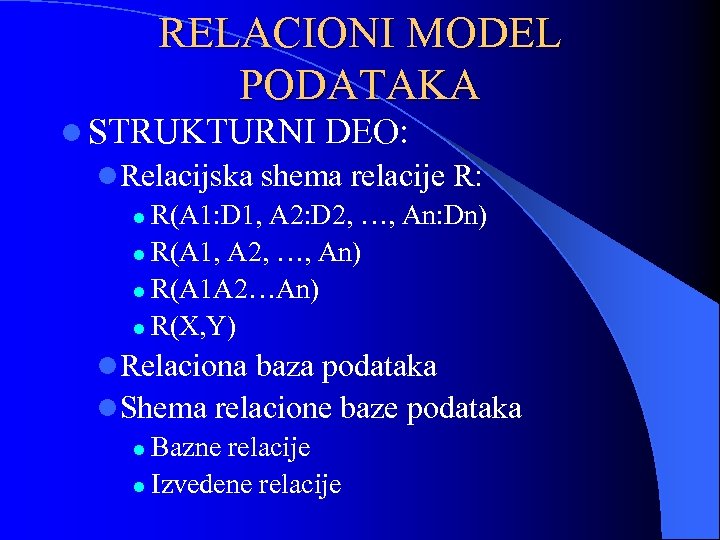 RELACIONI MODEL PODATAKA

- STRUKTURNI DEO:
  - Relacijska shema relacije R:
    - R(A1:D1, A2:D2, …, An:Dn)
    - R(A1, A2, …, An)
    - R(A1A2…An)
    - R(X,Y)
  - Relaciona baza podataka
  - Shema relacione baze podataka
    - Bazne relacije
    - Izvedene relacije